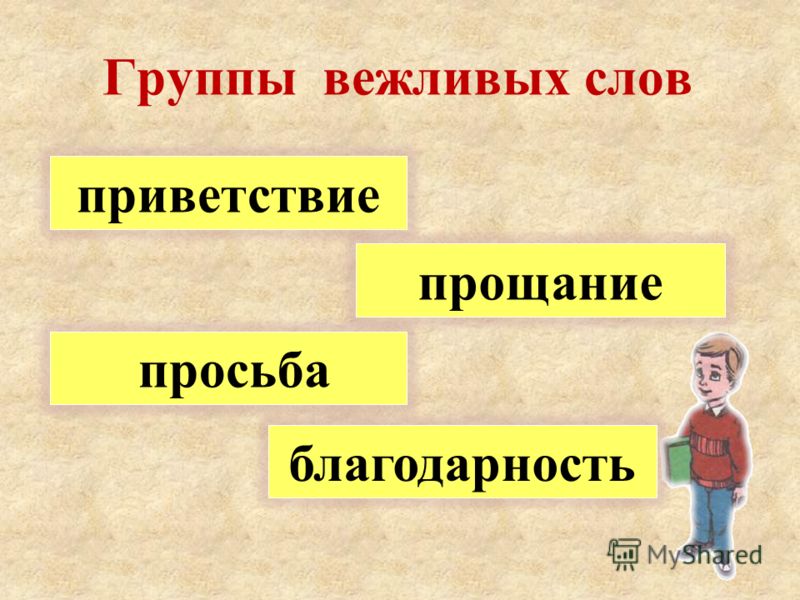 Группы вежливых слов

приветствие

прощание

просьба

благодарность

MyShared